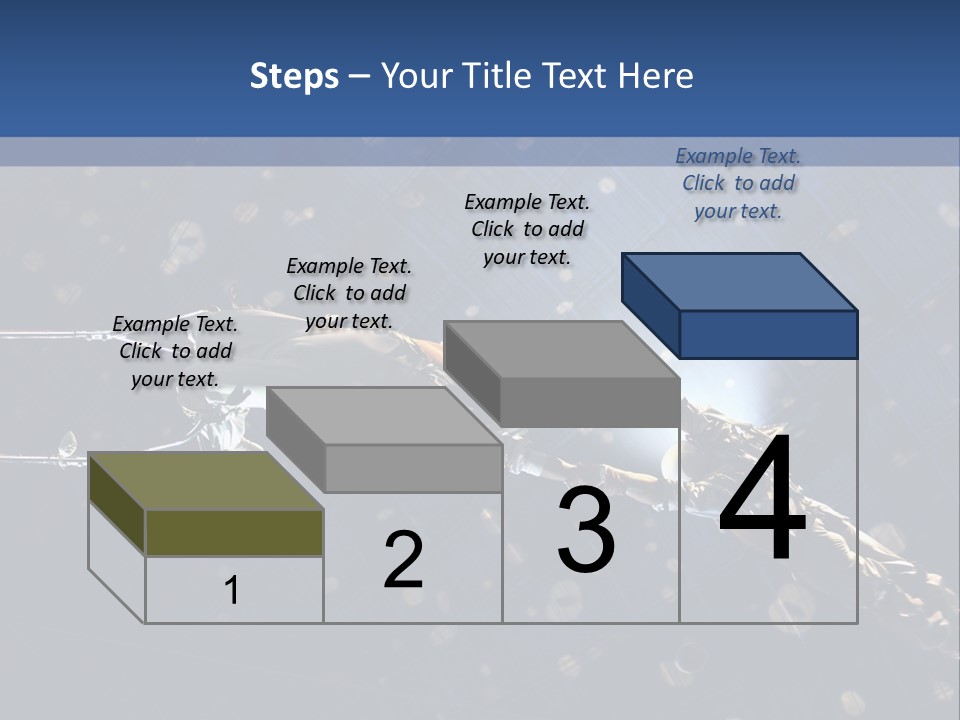 Steps – Your Title Text Here

Example Text. Click to add your text.

Example Text. Click to add your text.

Example Text. Click to add your text.

Example Text. Click to add your text.

1

2

3

4